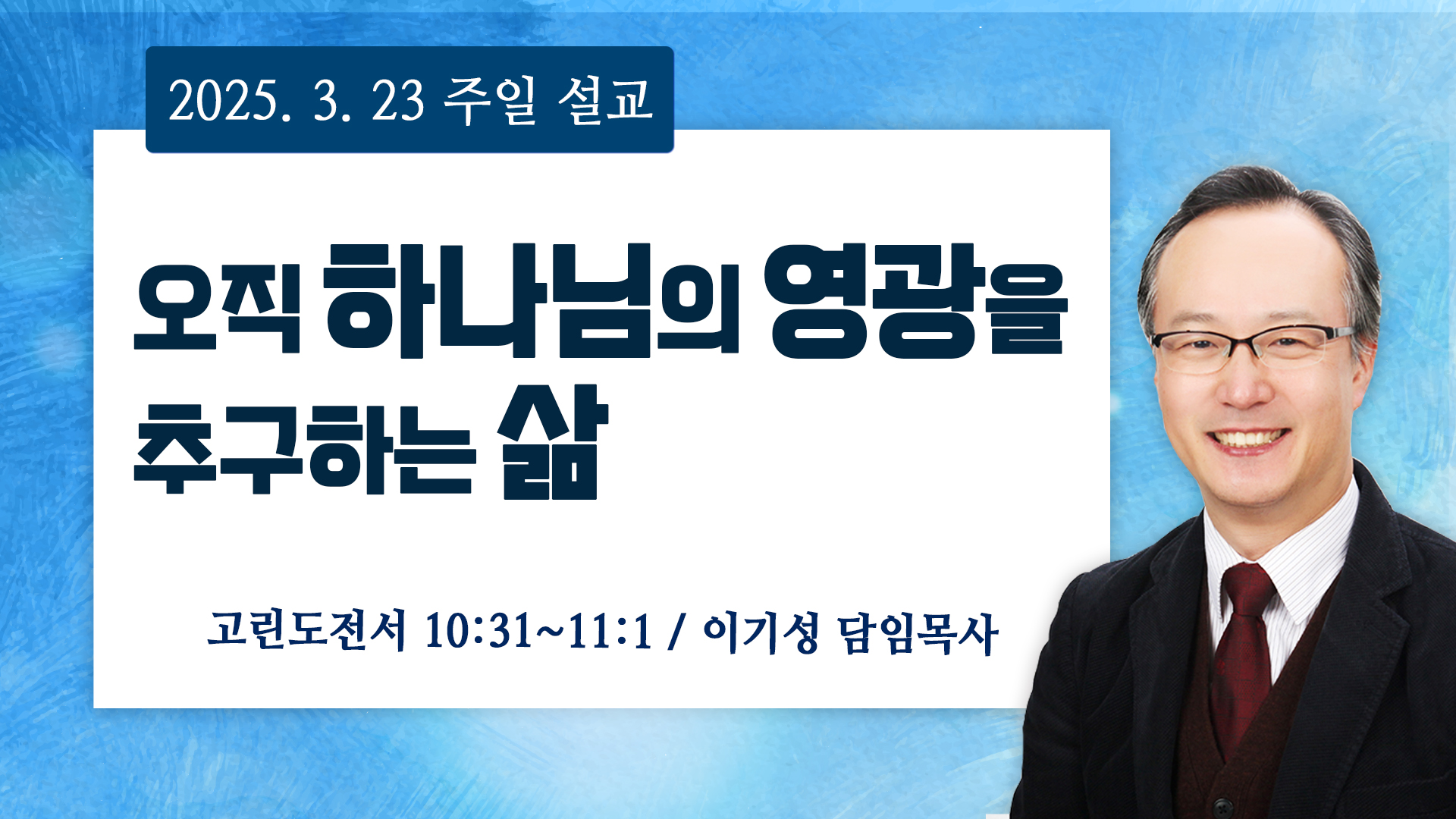 2025. 3. 23 주일 설교

오직 하나님의 영광을 추구하는 삶

고린도전서 10:31~11:1 / 이기성 담임목사